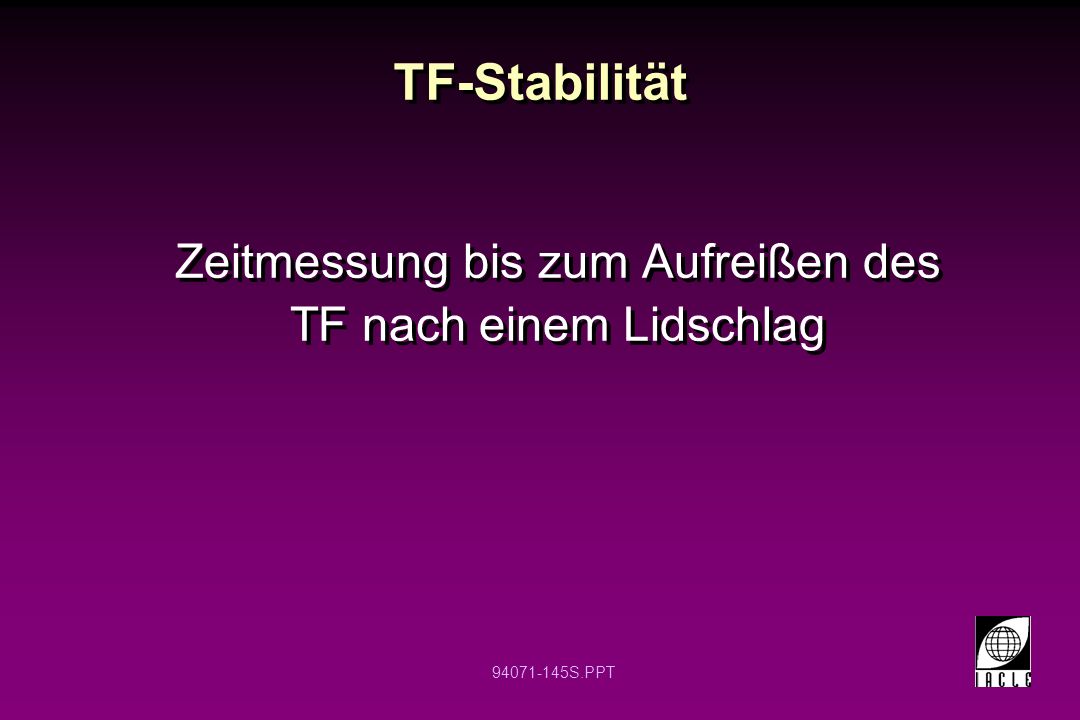 TF-Stabilität

Zeitmessung bis zum Aufreißen des TF nach einem Lidschlag

94071-145S.PPT

IACLE